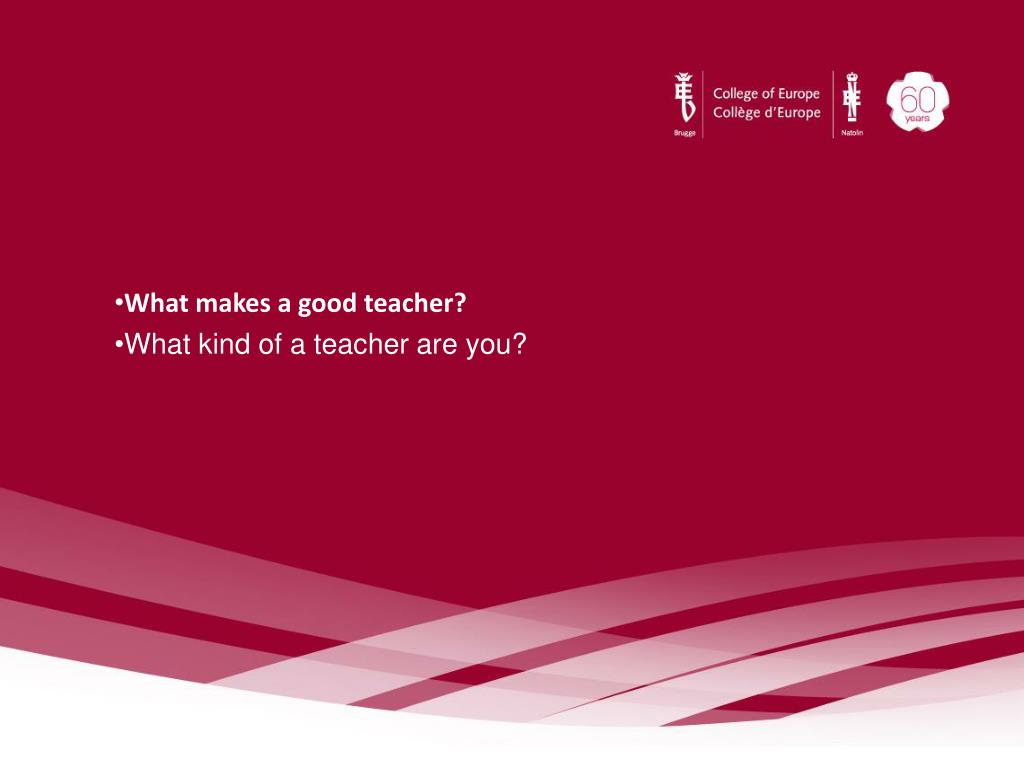 Brugge
College of Europe
Collège d'Europe
Natolin
60 years

•What makes a good teacher?
•What kind of a teacher are you?